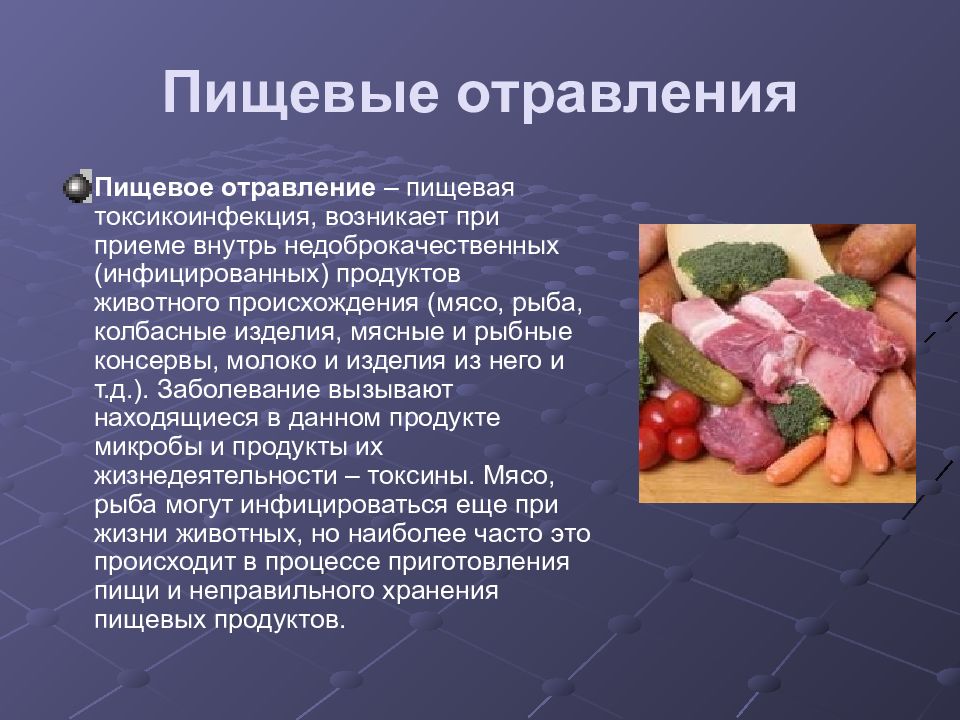 Пищевые отравления

Пищевое отравление – пищевая токсикоинфекция, возникает при приеме внутрь недоброкачественных (инфицированных) продуктов животного происхождения (мясо, рыба, колбасные изделия, мясные и рыбные консервы, молоко и изделия из него и т.д.). Заболевание вызывают находящиеся в данном продукте микробы и продукты их жизнедеятельности – токсины. Мясо, рыба могут инфицироваться еще при жизни животных, но наиболее часто это происходит в процессе приготовления пищи и неправильного хранения пищевых продуктов.